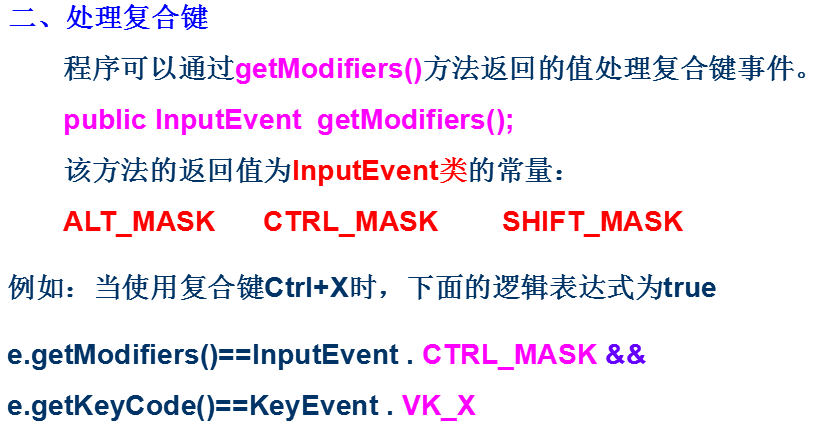 二、处理复合键

程序可以通过getModifiers()方法返回的值处理复合键事件。

public InputEvent getModifiers();

该方法的返回值为InputEvent类的常量：

ALT_MASK CTRL_MASK SHIFT_MASK

例如：当使用复合键Ctrl+X时，下面的逻辑表达式为true

e.getModifiers()==InputEvent . CTRL_MASK &&

e.getKeyCode()==KeyEvent . VK_X